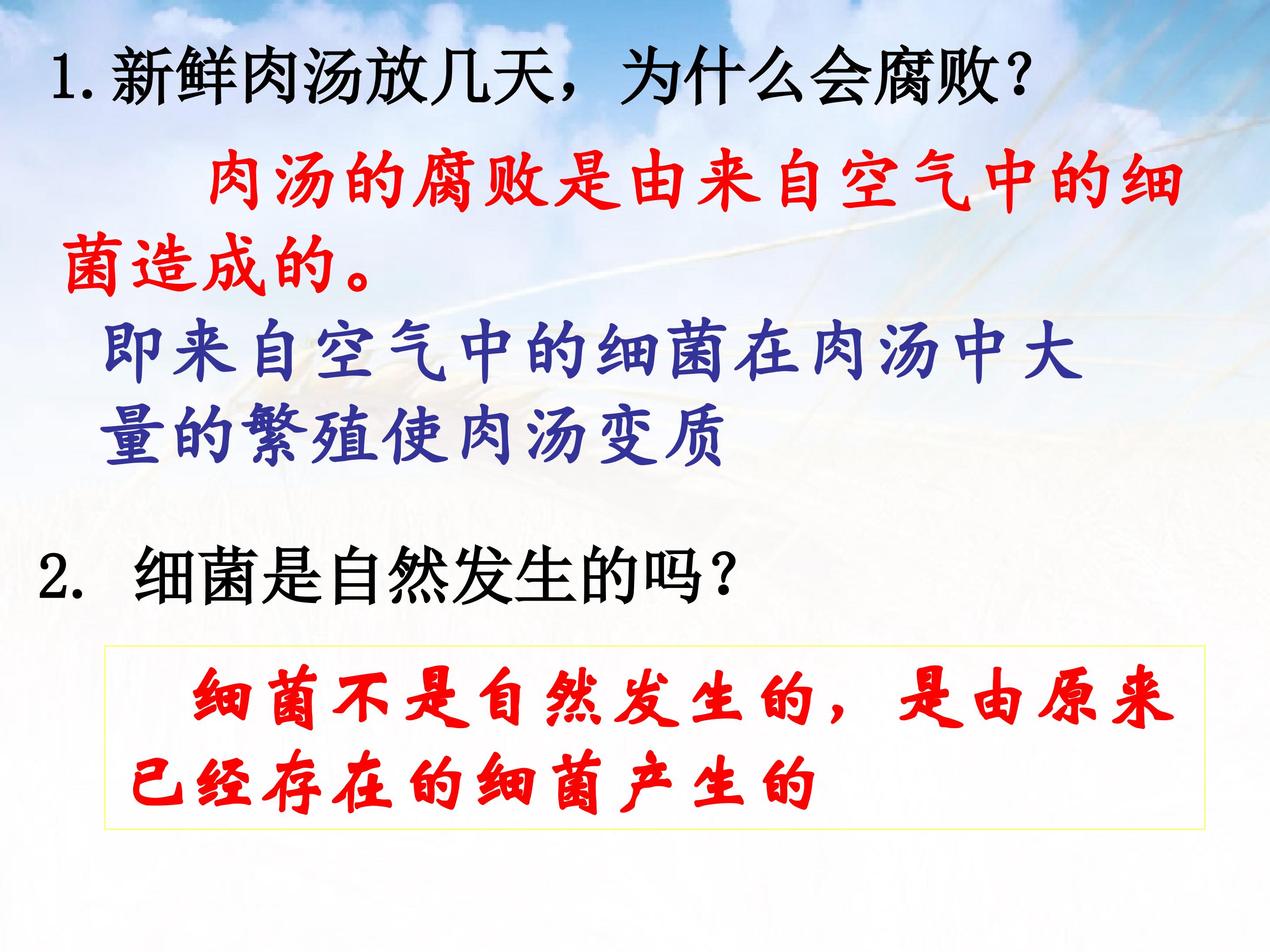 1. 新鲜肉汤放几天，为什么会腐败？

肉汤的腐败是由来自空气中的细菌造成的。

即来自空气中的细菌在肉汤中大量的繁殖使肉汤变质

2. 细菌是自然发生的吗？

细菌不是自然发生的，是由原来已经存在的细菌产生的